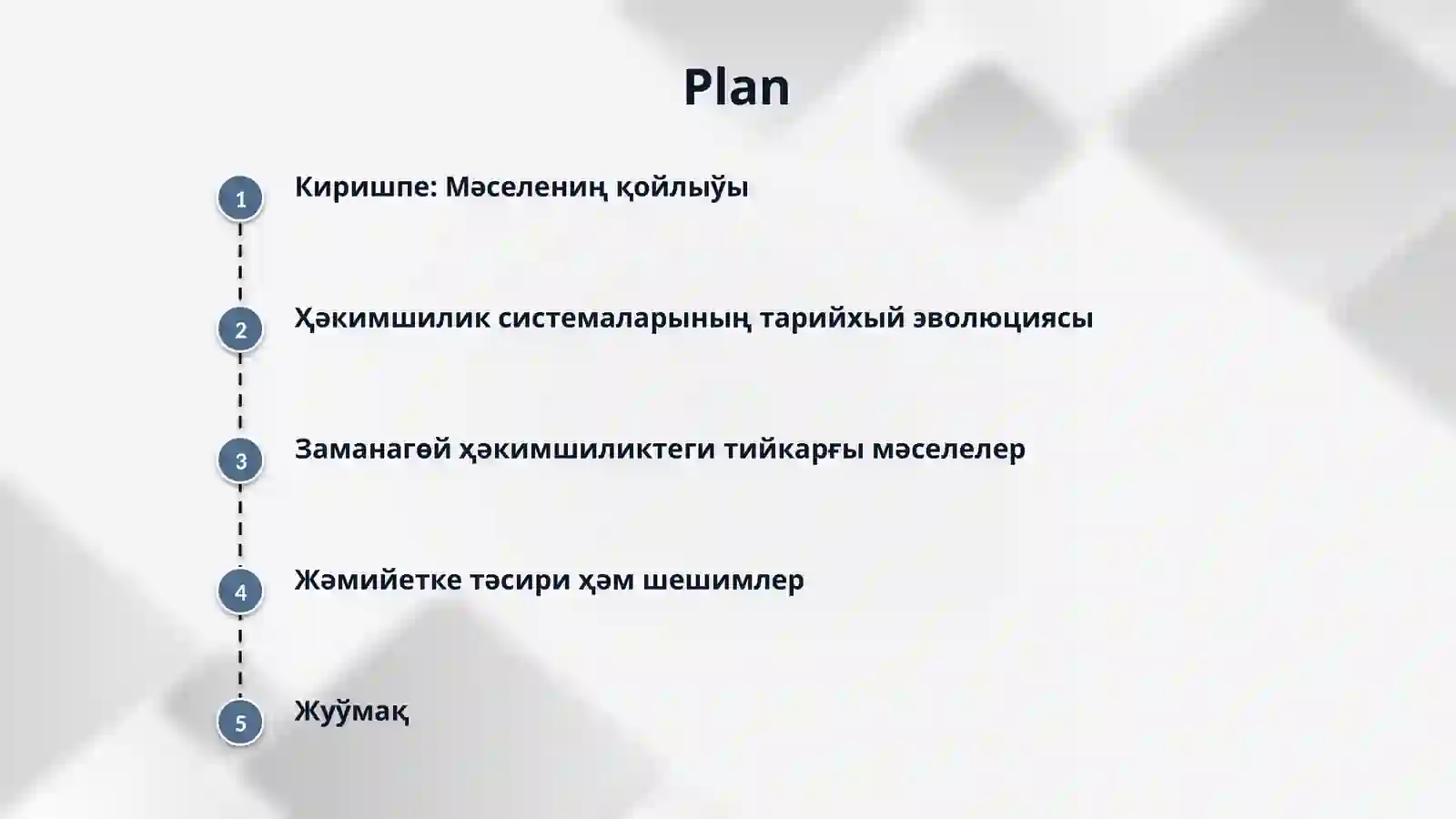 Plan

1 Киришпе: Мәселениң қойлыўы

2 Ҳәкимшилик системаларының тарийхый эволюциясы

3 Заманагөй ҳәкимшиликтеги тийкарғы мәселелер

4 Жәмийетке тәсири ҳәм шешимлер

5 Жуўмақ